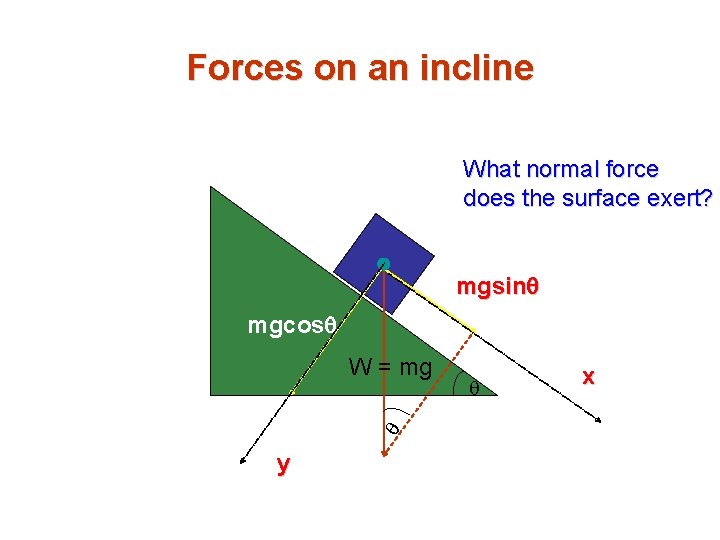 Forces on an incline

What normal force does the surface exert?

mgsinθ

mgcosθ

W = mg

θ

x

θ

y